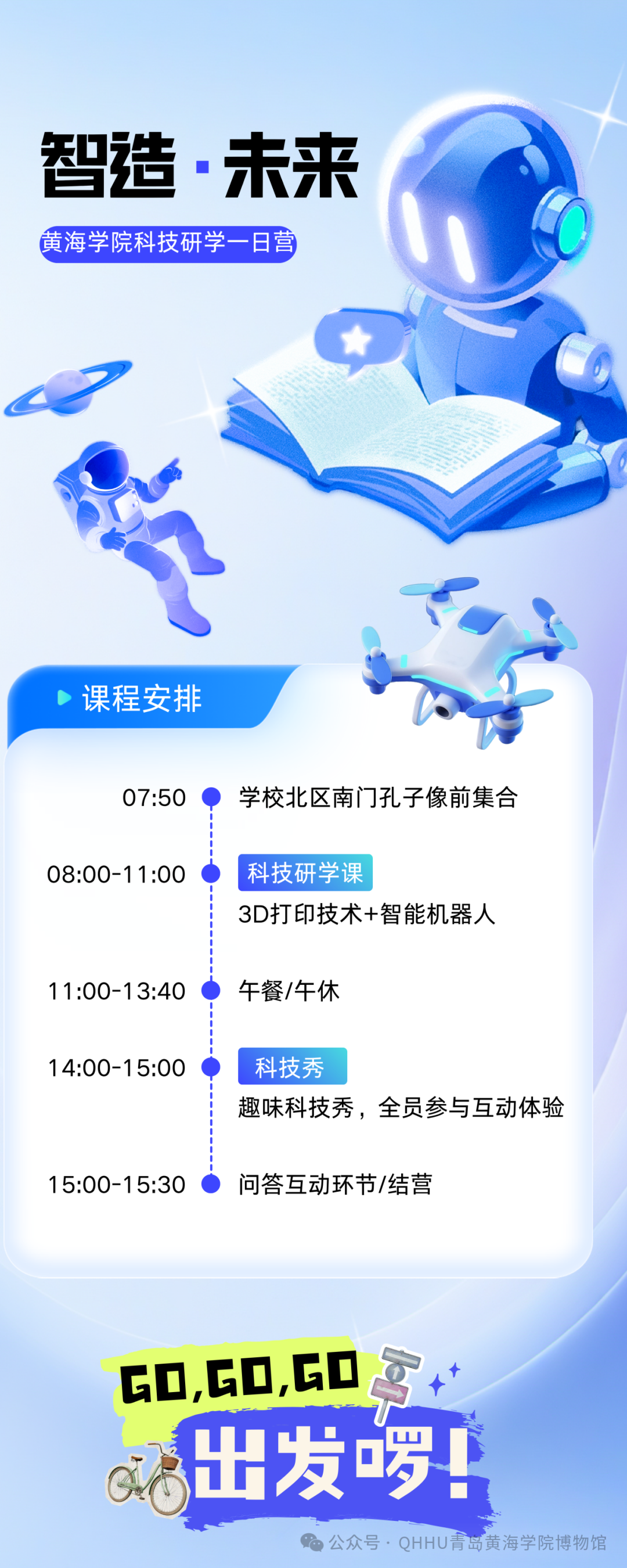 智造·未来

黄海学院科技研学一日营

课程安排

07:50 学校北区南门孔子像前集合

08:00-11:00 科技研学课
3D打印技术+智能机器人

11:00-13:40 午餐/午休

14:00-15:00 科技秀
趣味科技秀，全员参与互动体验

15:00-15:30 问答互动环节/结营

GO,GO,GO
出发啰！

公众号 · QHHU青岛黄海学院博物馆